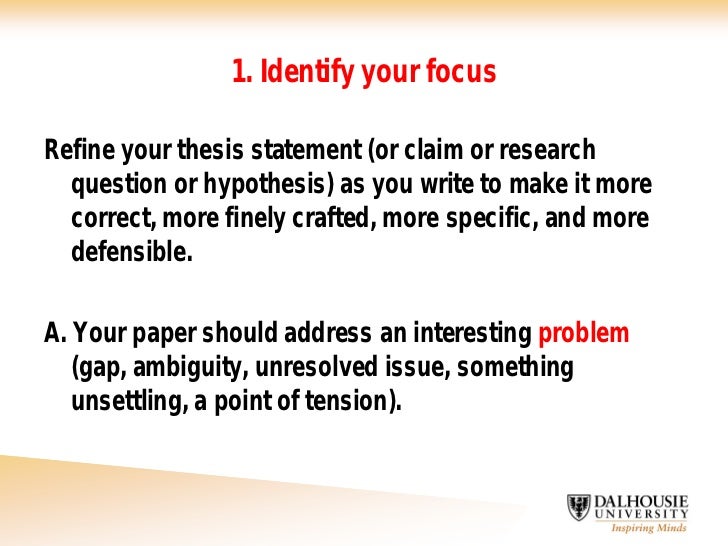 1. Identify your focus

Refine your thesis statement (or claim or research question or hypothesis) as you write to make it more correct, more finely crafted, more specific, and more defensible.

A. Your paper should address an interesting problem (gap, ambiguity, unresolved issue, something unsettling, a point of tension).

DALHOUSIE UNIVERSITY
Inspiring Minds